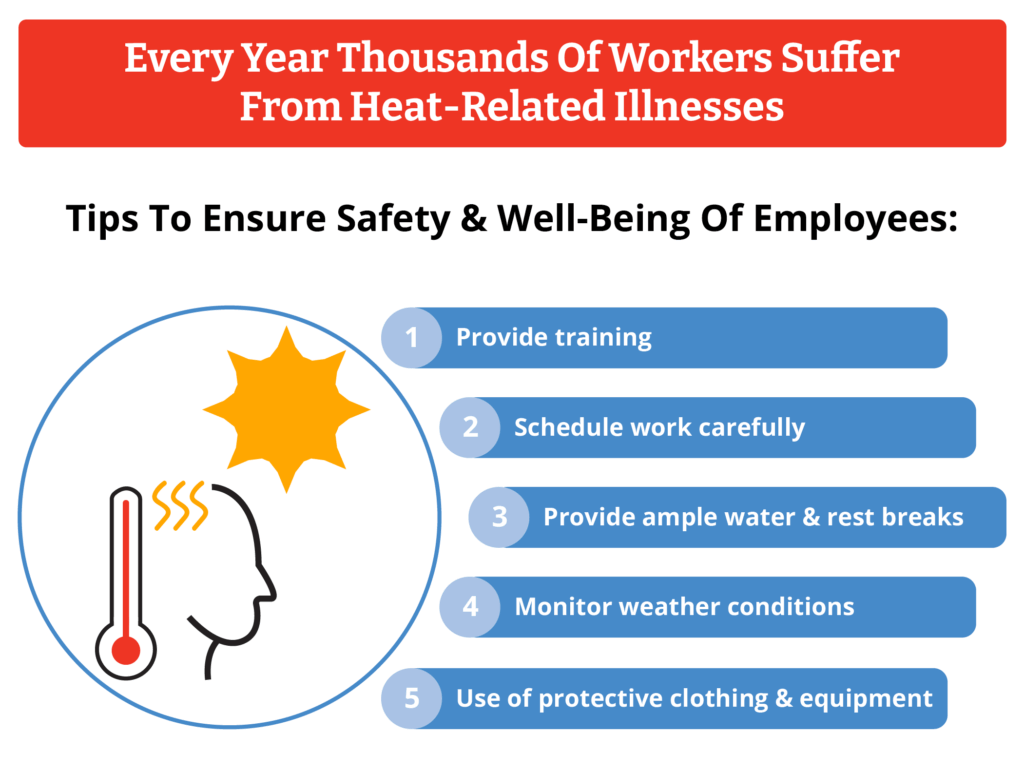 Every Year Thousands Of Workers Suffer From Heat-Related Illnesses

Tips To Ensure Safety & Well-Being Of Employees:

1 Provide training

2 Schedule work carefully

3 Provide ample water & rest breaks

4 Monitor weather conditions

5 Use of protective clothing & equipment